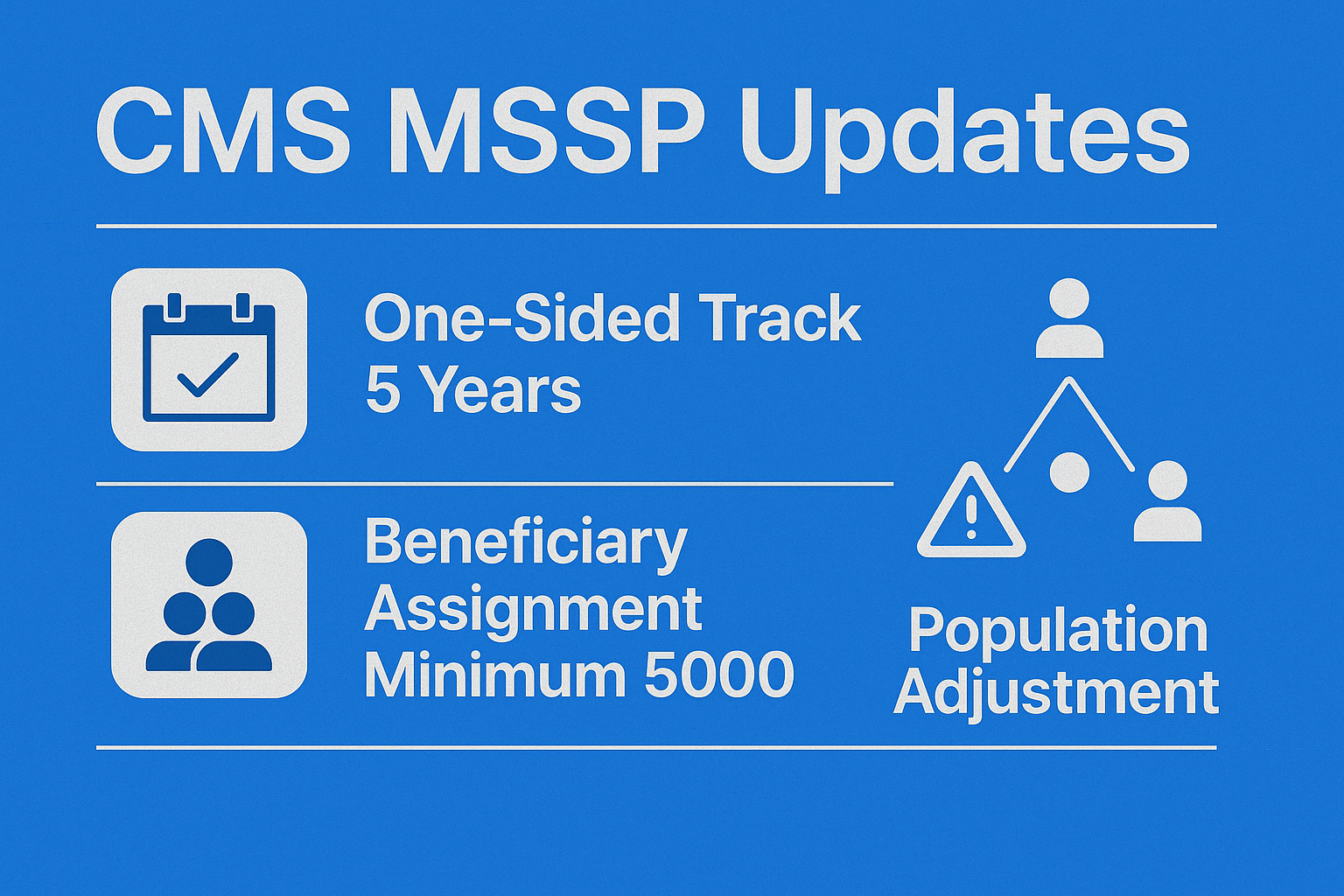 CMS MSSP Updates

One-Sided Track
5 Years

Beneficiary
Assignment
Minimum 5000

Population
Adjustment